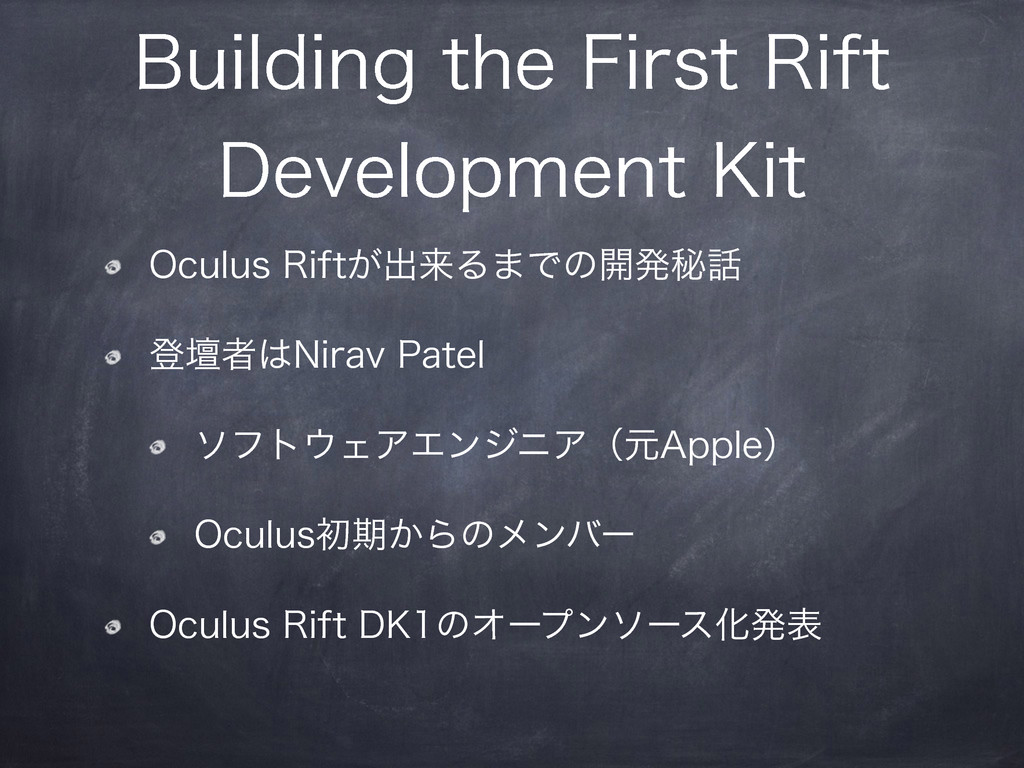 Building the First Rift Development Kit

Oculus Riftが出来るまでの開発秘話

登壇者はNirav Patel

ソフトウェアエンジニア（元Apple）

Oculus初期からのメンバー

Oculus Rift DK1のオープンソース化発表